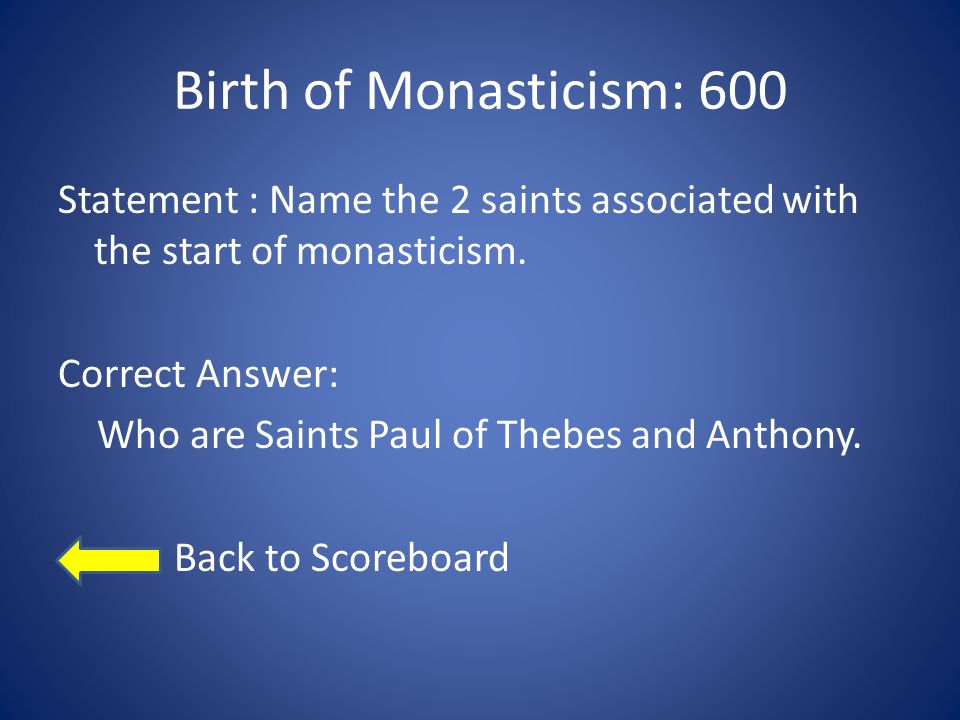 Birth of Monasticism: 600

Statement : Name the 2 saints associated with the start of monasticism.

Correct Answer:

Who are Saints Paul of Thebes and Anthony.

Back to Scoreboard